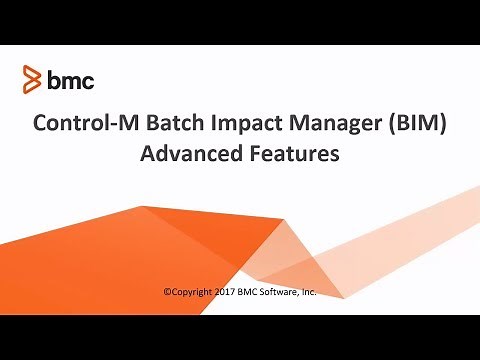 bmc

Control-M Batch Impact Manager (BIM) Advanced Features

©Copyright 2017 BMC Software, Inc.